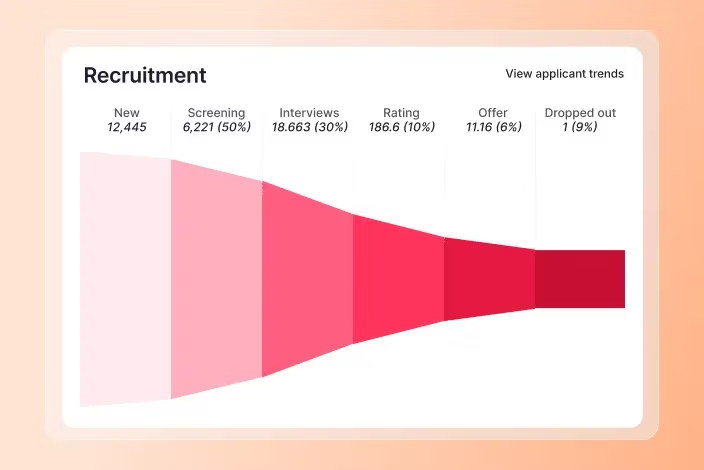 Recruitment

View applicant trends

New
12,445

Screening
6,221 (50%)

Interviews
18.663 (30%)

Rating
186.6 (10%)

Offer
11.16 (6%)

Dropped out
1 (9%)